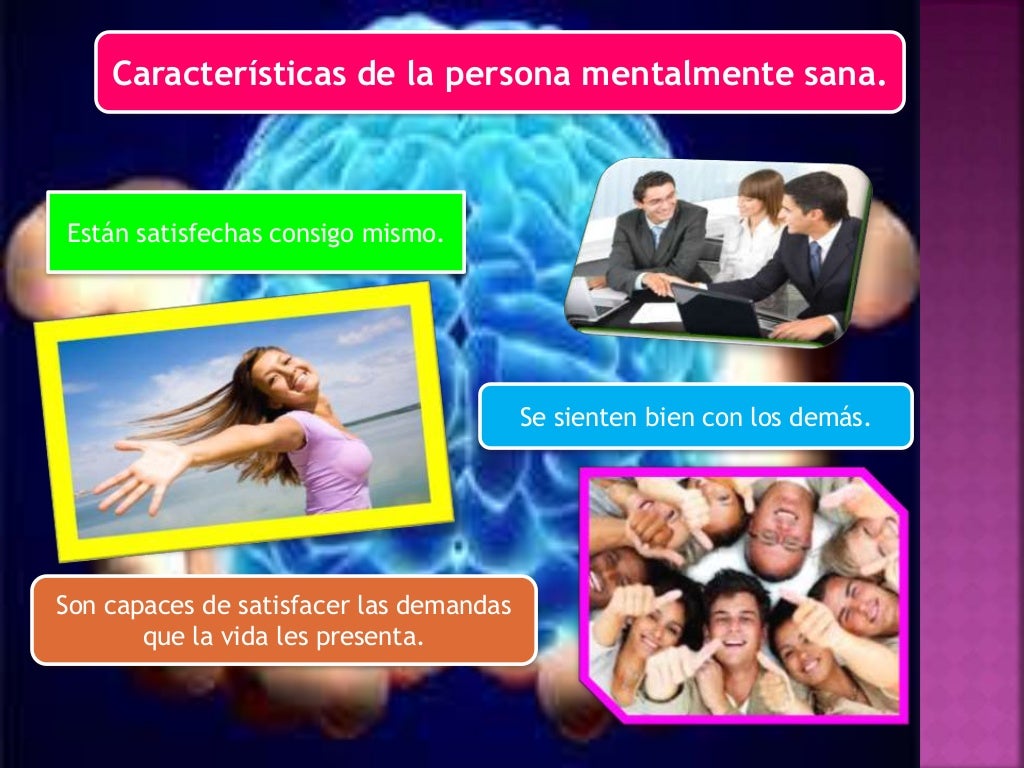 Características de la persona mentalmente sana.

Están satisfechas consigo mismo.

Se sienten bien con los demás.

Son capaces de satisfacer las demandas que la vida les presenta.